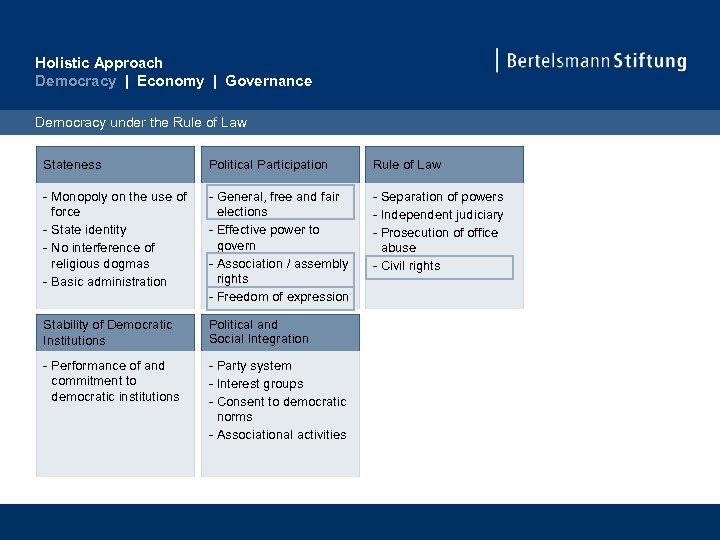 Holistic Approach
Democracy | Economy | Governance

BertelsmannStiftung

Democracy under the Rule of Law

Stateness

- Monopoly on the use of force
- State identity
- No interference of religious dogmas
- Basic administration

Political Participation

- General, free and fair elections
- Effective power to govern
- Association / assembly rights
- Freedom of expression

Rule of Law

- Separation of powers
- Independent judiciary
- Prosecution of office abuse
- Civil rights

Stability of Democratic Institutions

- Performance of and commitment to democratic institutions

Political and Social Integration

- Party system
- Interest groups
- Consent to democratic norms
- Associational activities